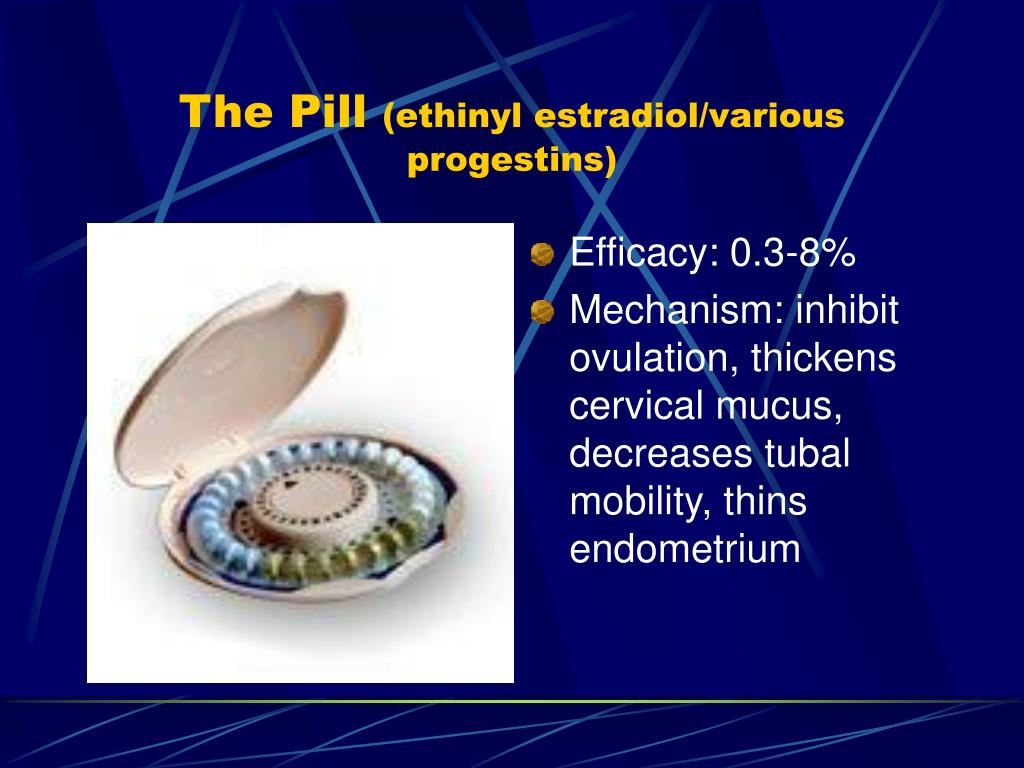 The Pill (ethinyl estradiol/various progestins)

Efficacy: 0.3-8%

Mechanism: inhibit ovulation, thickens cervical mucus, decreases tubal mobility, thins endometrium